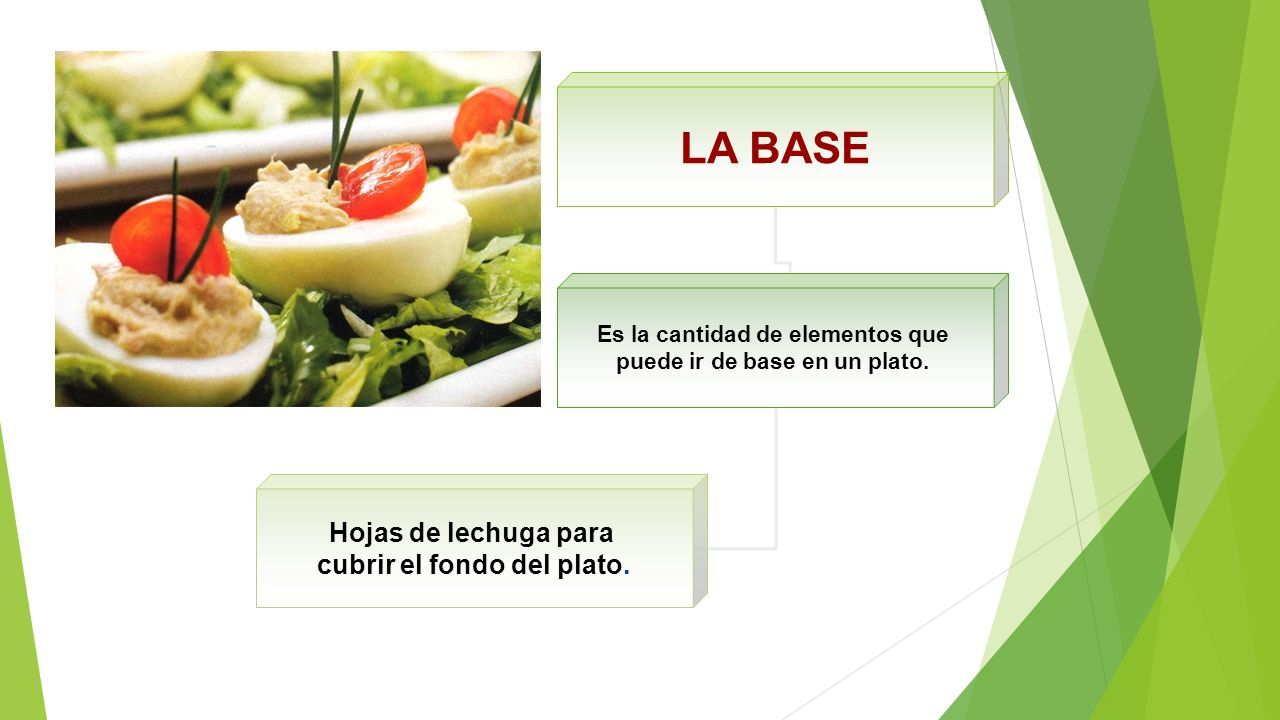 LA BASE

Es la cantidad de elementos que puede ir de base en un plato.

Hojas de lechuga para cubrir el fondo del plato.